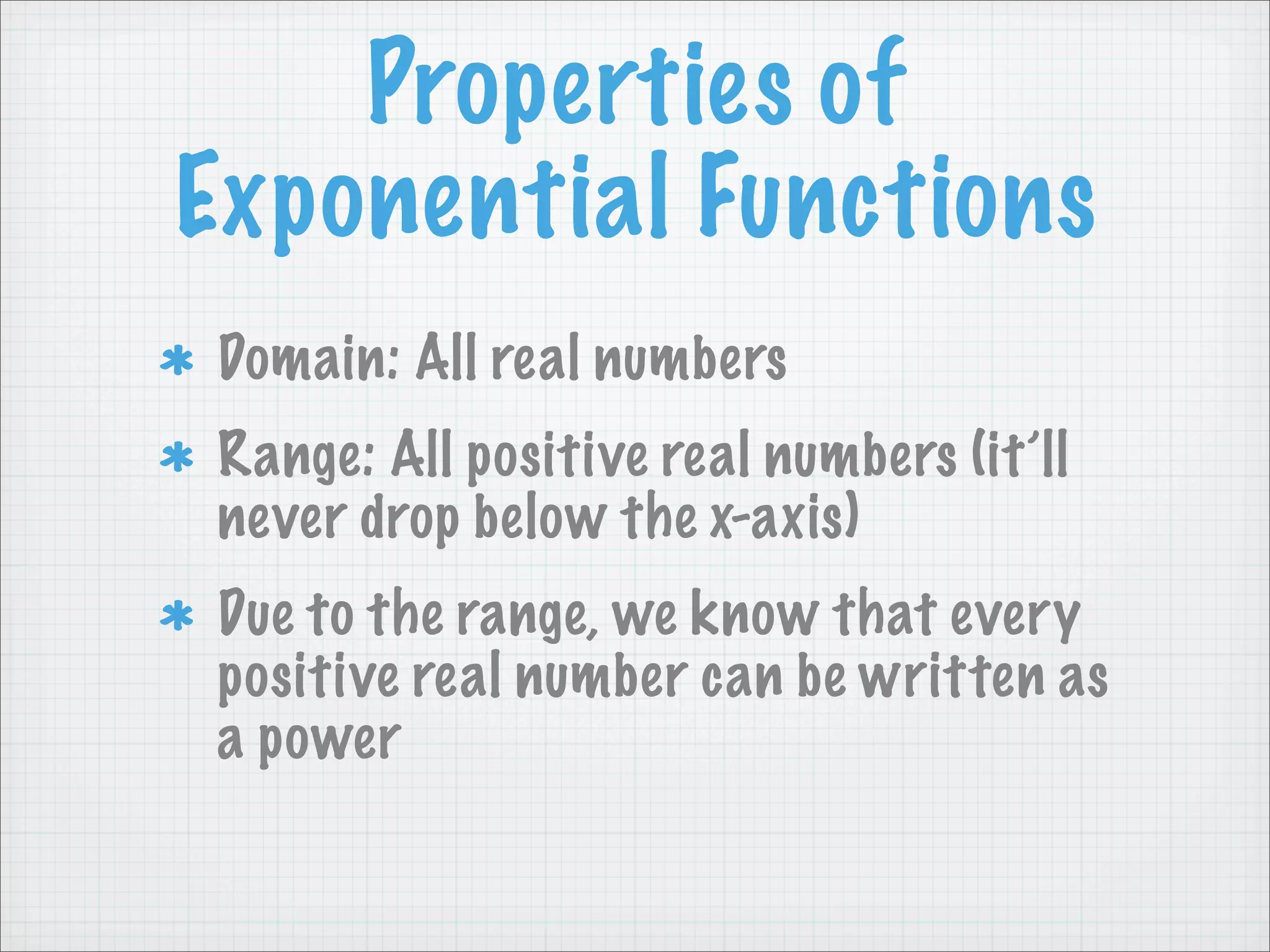 Properties of Exponential Functions

* Domain: All real numbers

* Range: All positive real numbers (it'll never drop below the x-axis)

* Due to the range, we know that every positive real number can be written as a power